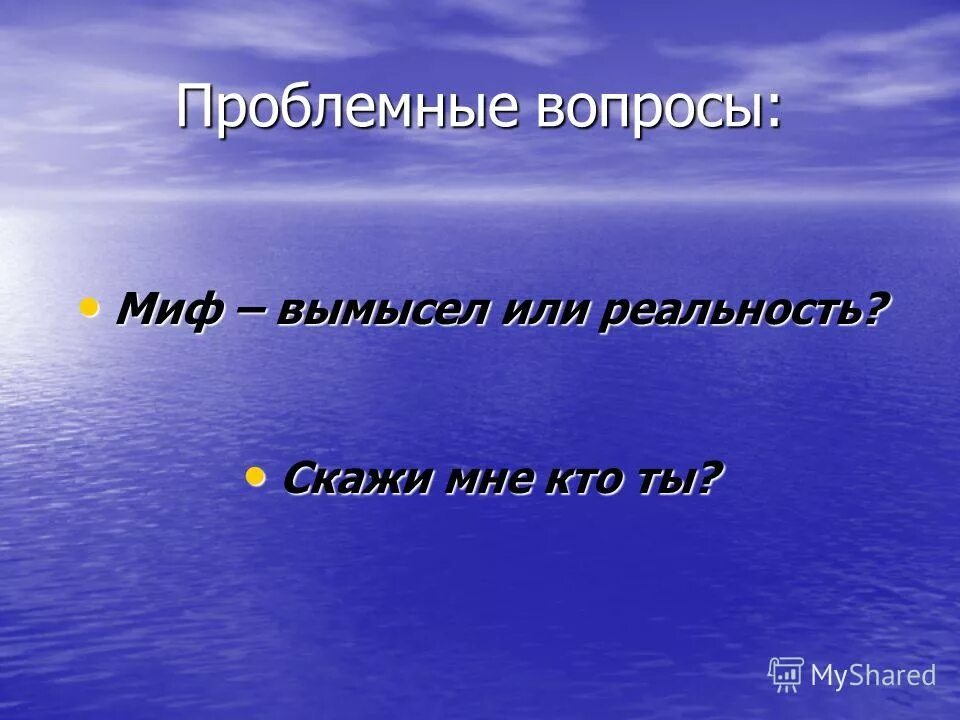 Проблемные вопросы:

• Миф – вымысел или реальность?

• Скажи мне кто ты?

MyShared